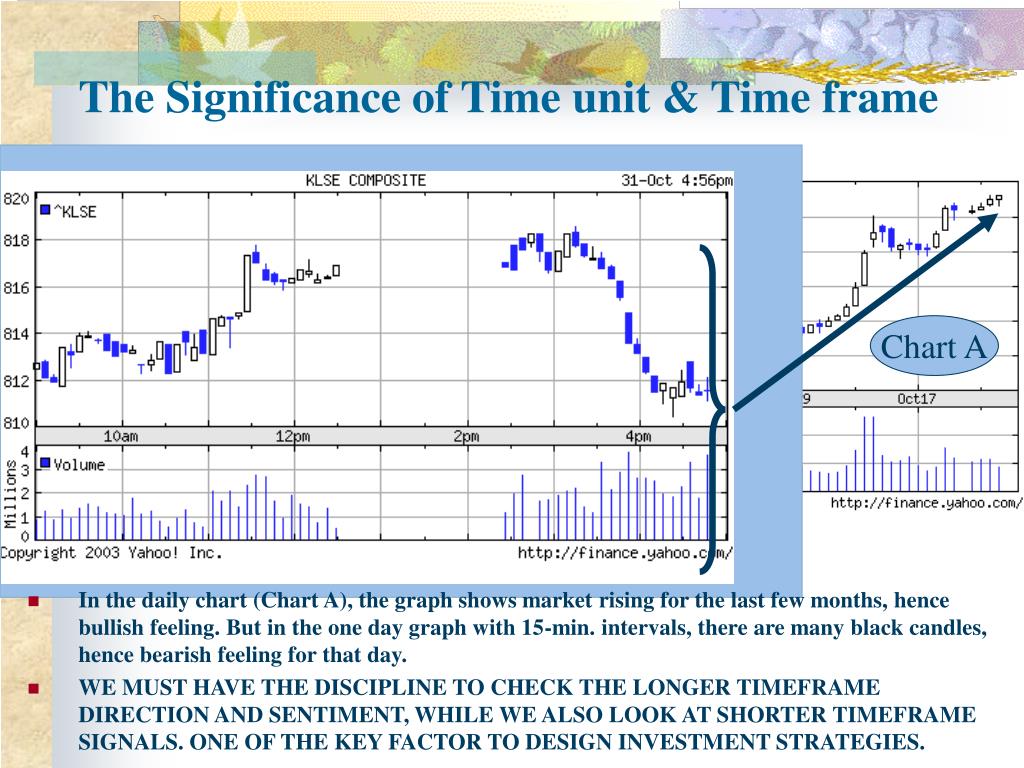 The Significance of Time unit & Time frame

KLSE COMPOSITE

31-Oct 4:56pm

^KLSE

820
818
816
814
812
810

10am 12pm 2pm 4pm

Volume

Millions

4
3
2
1
0

Copyright 2003 Yahoo! Inc.

http://finance.yahoo.com/

Chart A

9

Oct17

http://finance.yahoo.com/

In the daily chart (Chart A), the graph shows market rising for the last few months, hence bullish feeling. But in the one day graph with 15-min. intervals, there are many black candles, hence bearish feeling for that day.

WE MUST HAVE THE DISCIPLINE TO CHECK THE LONGER TIMEFRAME DIRECTION AND SENTIMENT, WHILE WE ALSO LOOK AT SHORTER TIMEFRAME SIGNALS. ONE OF THE KEY FACTOR TO DESIGN INVESTMENT STRATEGIES.